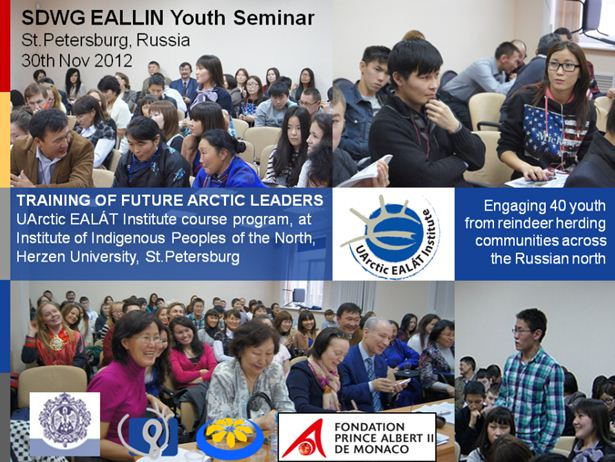 SDWG EALLIN Youth Seminar
St.Petersburg, Russia
30th Nov 2012

TRAINING OF FUTURE ARCTIC LEADERS
UArctic EALÁT Institute course program, at Institute of Indigenous Peoples of the North, Herzen University, St.Petersburg

UArctic EALÁT Institute

Engaging 40 youth from reindeer herding communities across the Russian north

FONDATION PRINCE ALBERT II DE MONACO